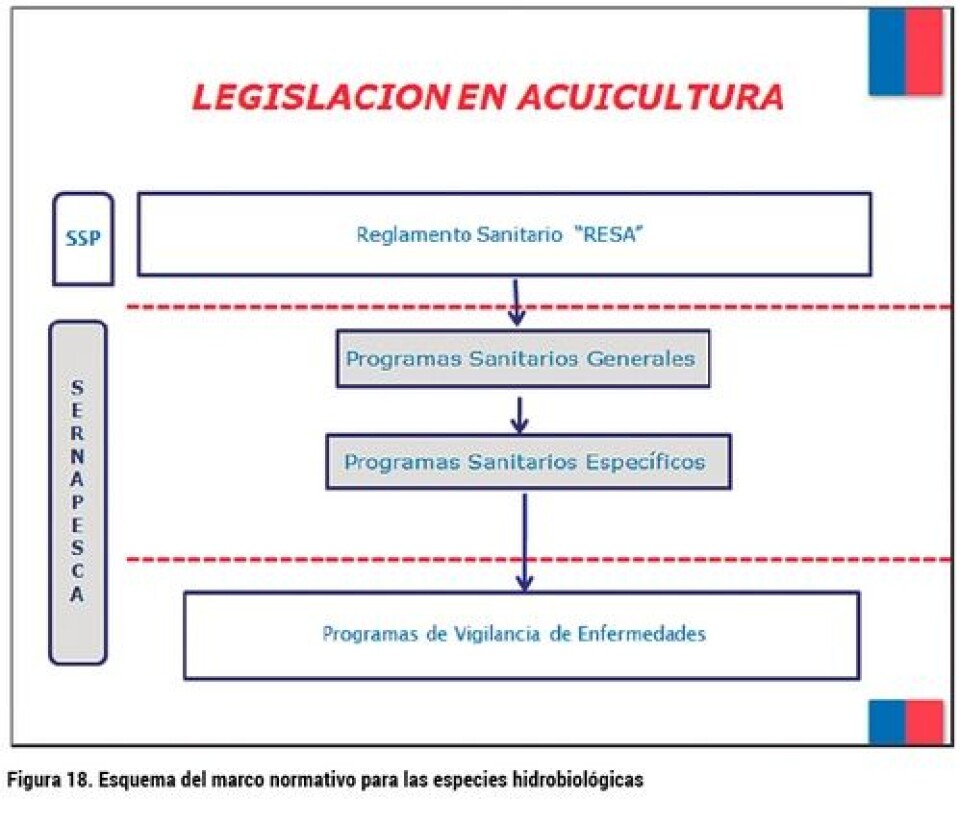 LEGISLACION EN ACUICULTURA

SSP

Reglamento Sanitario "RESA"

SERNAPESCA

Programas Sanitarios Generales

Programas Sanitarios Específicos

Programas de Vigilancia de Enfermedades

Figura 18. Esquema del marco normativo para las especies hidrobiológicas